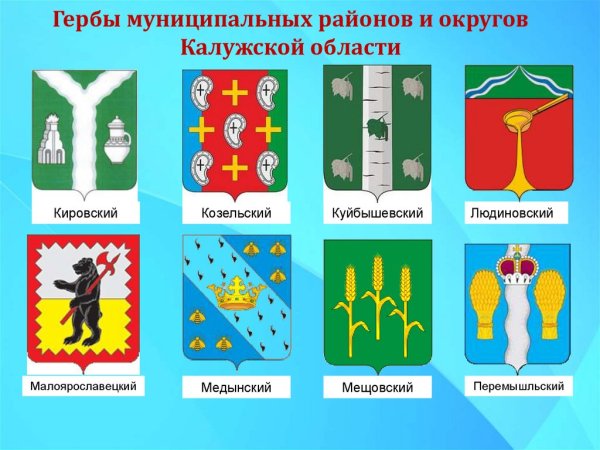 Гербы муниципальных районов и округов Калужской области

Кировский

Козельский

Куйбышевский

Людиновский

Малоярославецкий

Медынский

Мещовский

Перемышльский